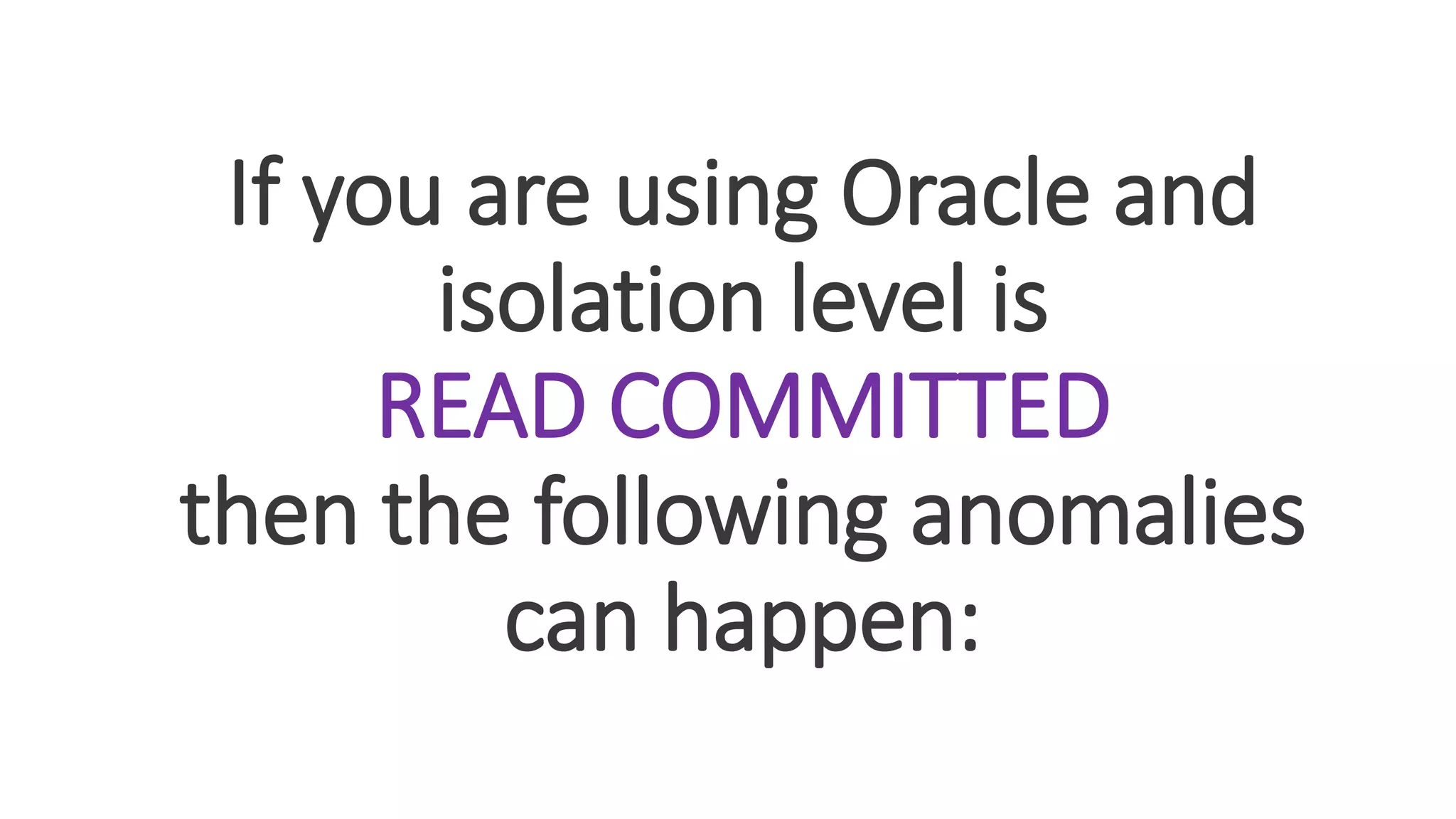 If you are using Oracle and isolation level is READ COMMITTED then the following anomalies can happen: